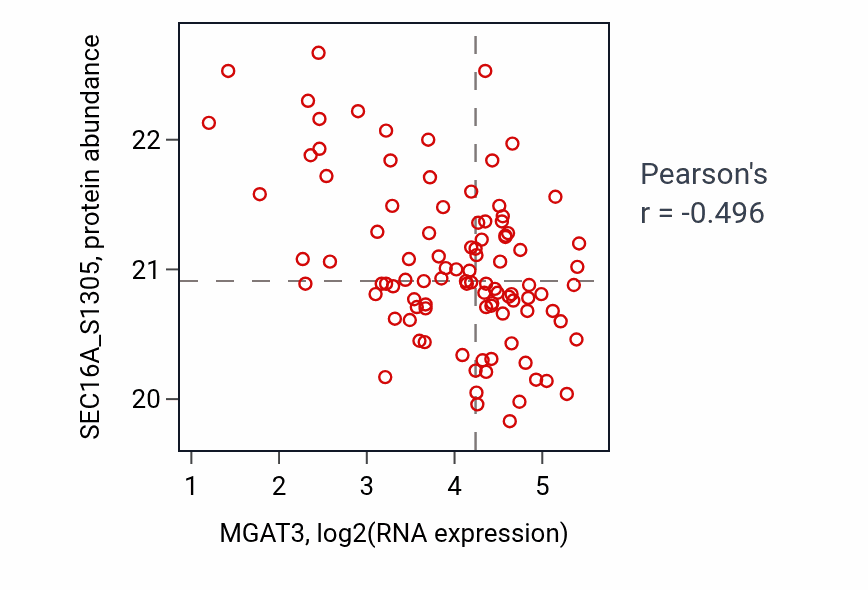 SEC16A_S1305, protein abundance

22

21

20

1 2 3 4 5

MGAT3, log2(RNA expression)

Pearson's
r = -0.496